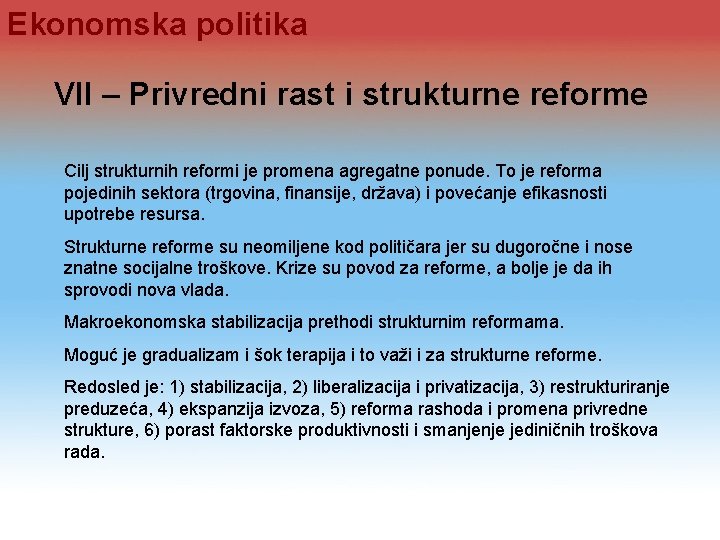 Ekonomska politika

VII – Privredni rast i strukturne reforme

Cilj strukturnih reformi je promena agregatne ponude. To je reforma pojedinih sektora (trgovina, finansije, država) i povećanje efikasnosti upotrebe resursa.

Strukturne reforme su neomiljene kod političara jer su dugoročne i nose znatne socijalne troškove. Krize su povod za reforme, a bolje je da ih sprovodi nova vlada.

Makroekonomska stabilizacija prethodi strukturnim reformama.

Moguć je gradualizam i šok terapija i to važi i za strukturne reforme.

Redosled je: 1) stabilizacija, 2) liberalizacija i privatizacija, 3) restrukturiranje preduzeća, 4) ekspanzija izvoza, 5) reforma rashoda i promena privredne strukture, 6) porast faktorske produktivnosti i smanjenje jediničnih troškova rada.